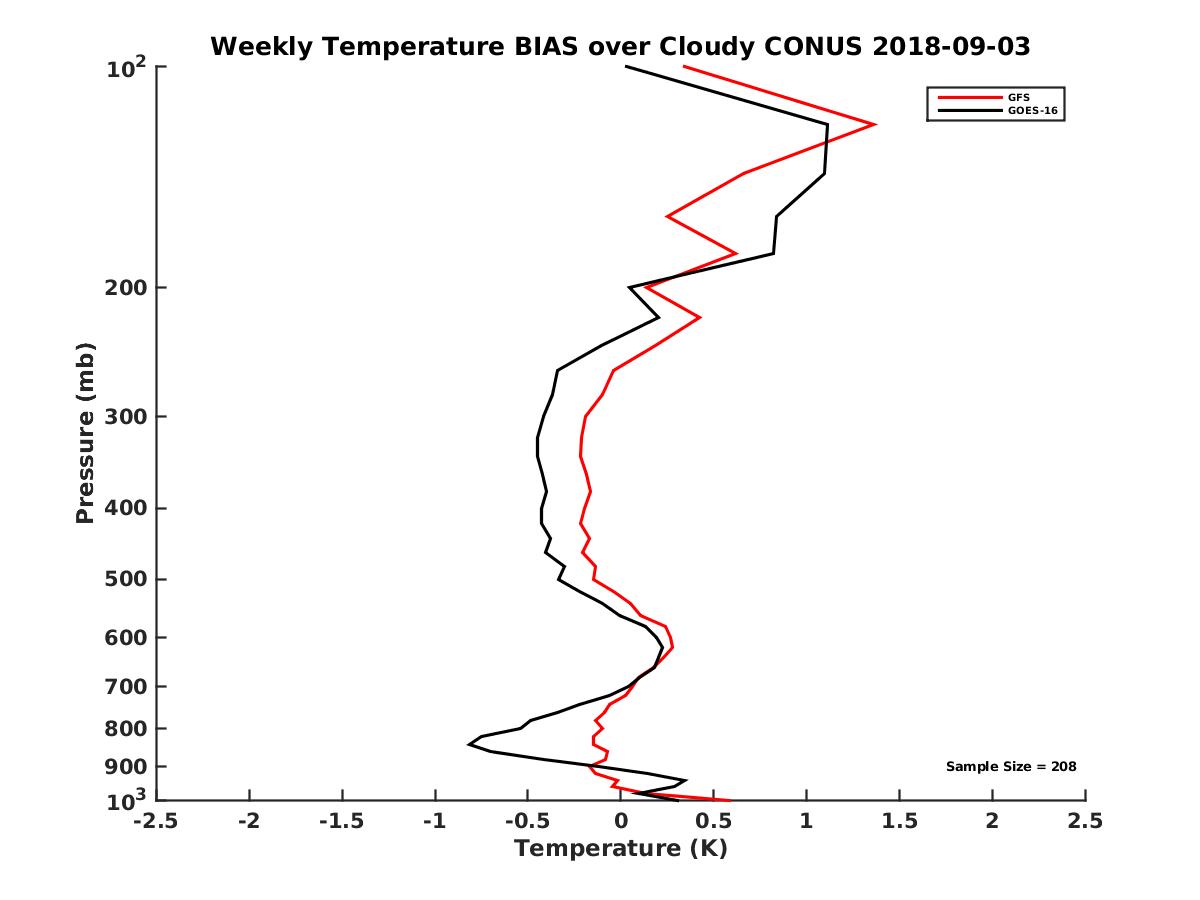 Weekly Temperature BIAS over Cloudy CONUS 2018-09-03

GFS
GOES-16

Pressure (mb)

$10^2$
200
300
400
500
600
700
800
900
$10^3$

Sample Size = 208

-2.5 -2 -1.5 -1 -0.5 0 0.5 1 1.5 2 2.5

Temperature (K)